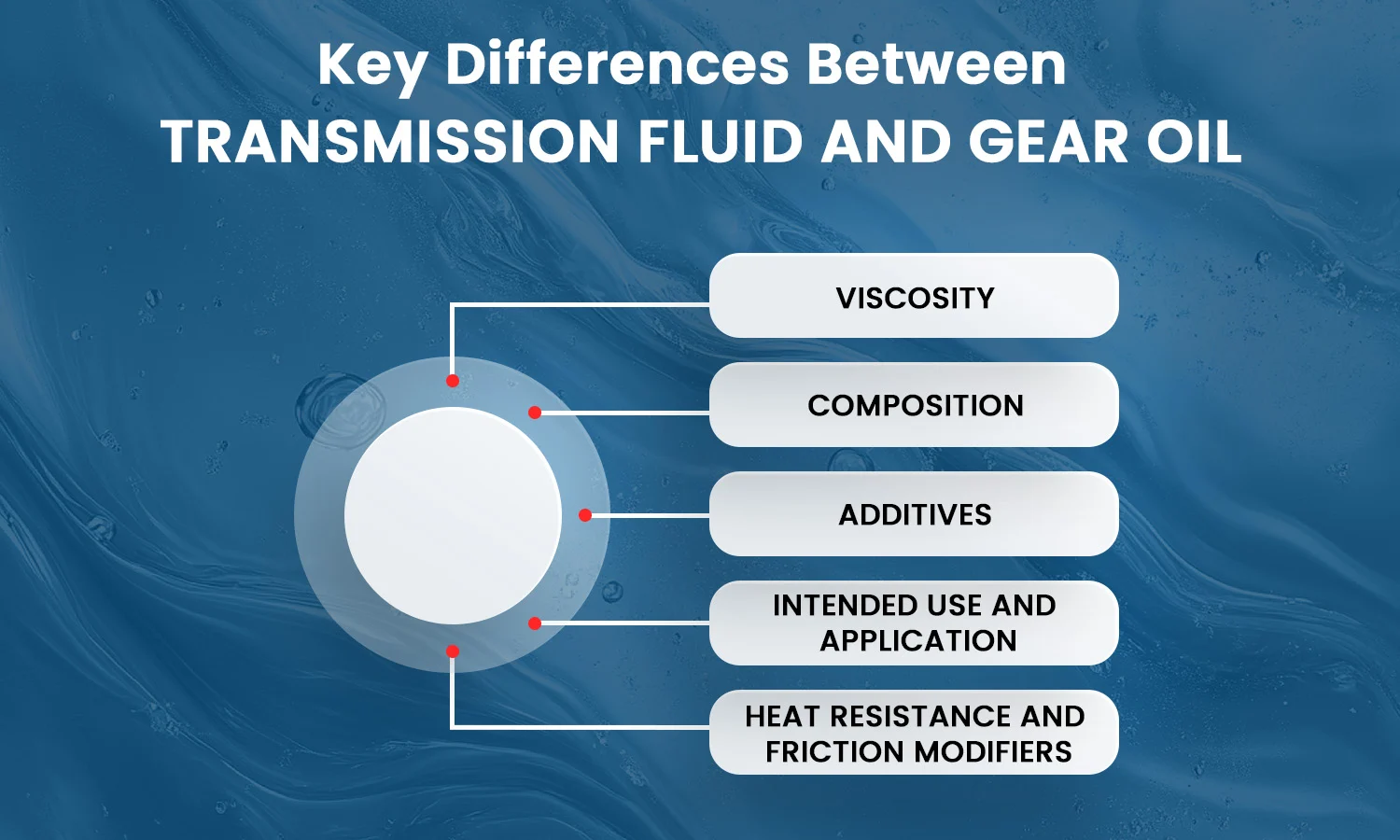 Key Differences Between
TRANSMISSION FLUID AND GEAR OIL

VISCOSITY

COMPOSITION

ADDITIVES

INTENDED USE AND APPLICATION

HEAT RESISTANCE AND FRICTION MODIFIERS